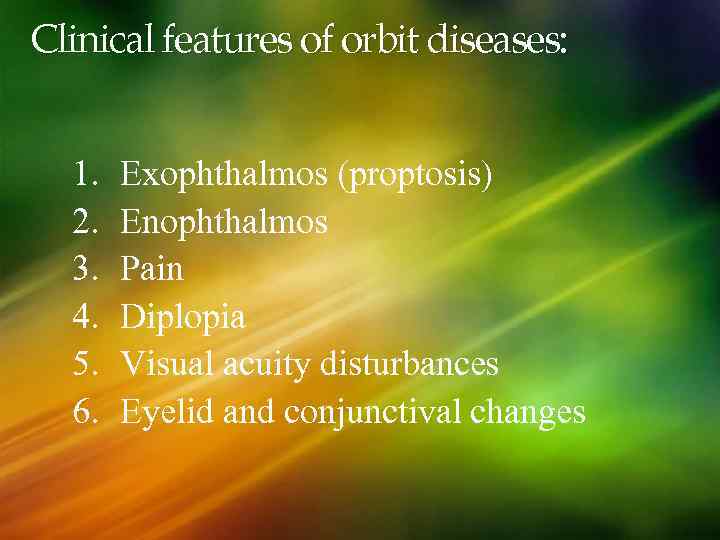 Clinical features of orbit diseases:

1. Exophthalmos (proptosis)
2. Enophthalmos
3. Pain
4. Diplopia
5. Visual acuity disturbances
6. Eyelid and conjunctival changes